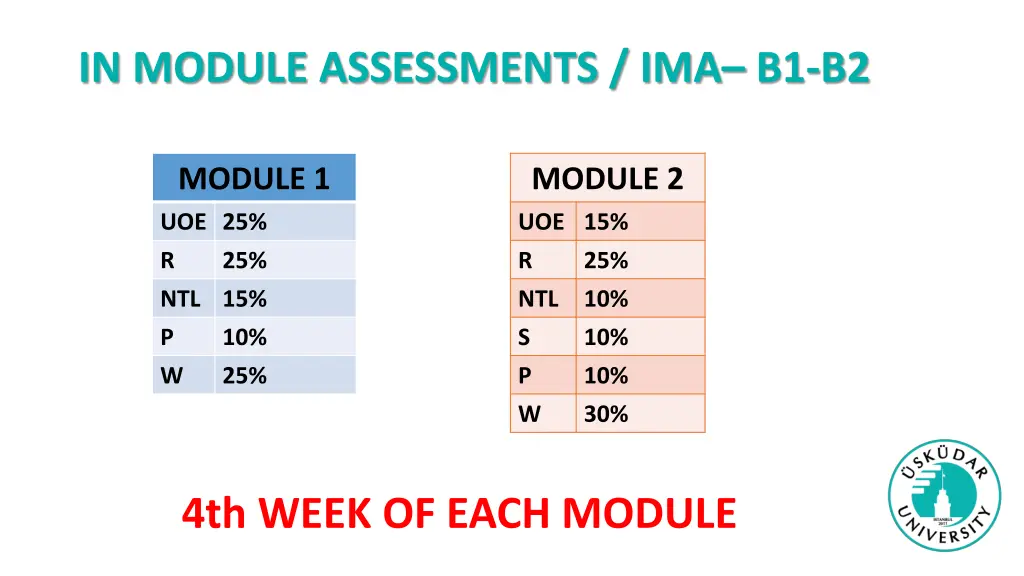 IN MODULE ASSESSMENTS / IMA– B1-B2

| MODULE 1 | |
|---|---|
| UOE | 25% |
| R | 25% |
| NTL | 15% |
| P | 10% |
| W | 25% |

| MODULE 2 | |
|---|---|
| UOE | 15% |
| R | 25% |
| NTL | 10% |
| S | 10% |
| P | 10% |
| W | 30% |

4th WEEK OF EACH MODULE

ÜSKÜDAR UNIVERSITY ISTANBUL 2011